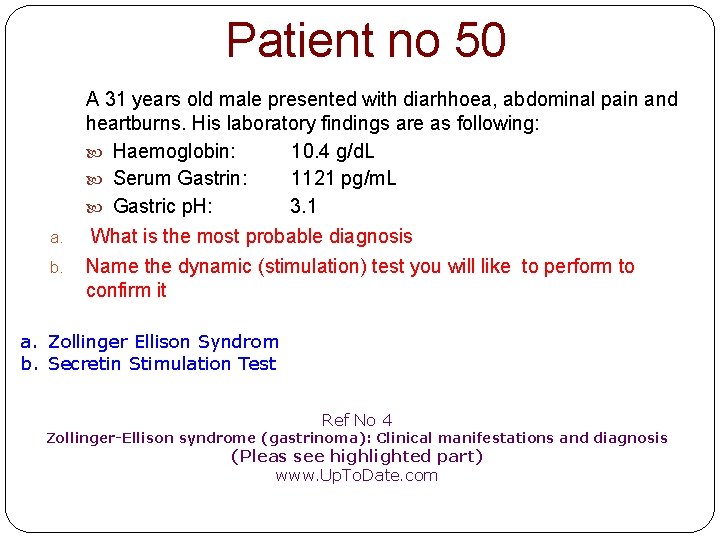 Patient no 50

A 31 years old male presented with diarhhoea, abdominal pain and heartburns. His laboratory findings are as following:

Haemoglobin: 10.4 g/dL

Serum Gastrin: 1121 pg/mL

Gastric pH: 3.1

a. What is the most probable diagnosis

b. Name the dynamic (stimulation) test you will like to perform to confirm it

a. Zollinger Ellison Syndrom
b. Secretin Stimulation Test

Ref No 4
Zollinger-Ellison syndrome (gastrinoma): Clinical manifestations and diagnosis
(Pleas see highlighted part)
www.UpToDate.com